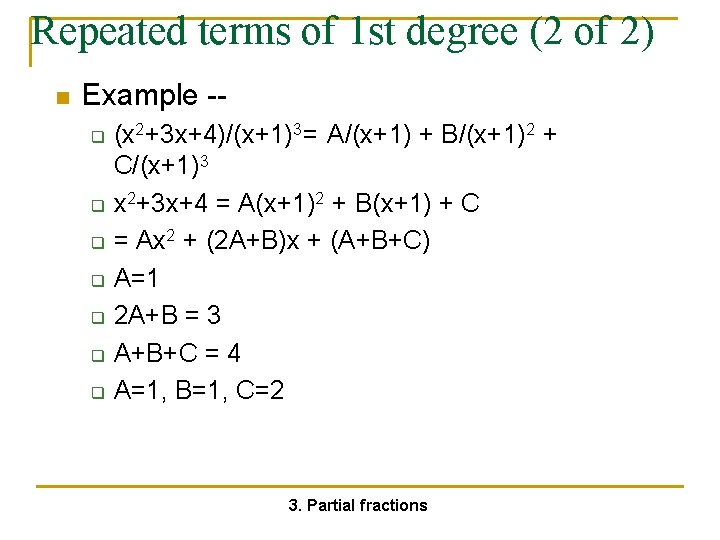 Repeated terms of 1st degree (2 of 2)

Example --

$(x^2+3x+4)/(x+1)^3= A/(x+1) + B/(x+1)^2 + C/(x+1)^3$

$x^2+3x+4 = A(x+1)^2 + B(x+1) + C$

$= Ax^2 + (2A+B)x + (A+B+C)$

$A=1$

$2A+B = 3$

$A+B+C = 4$

$A=1, B=1, C=2$

3. Partial fractions